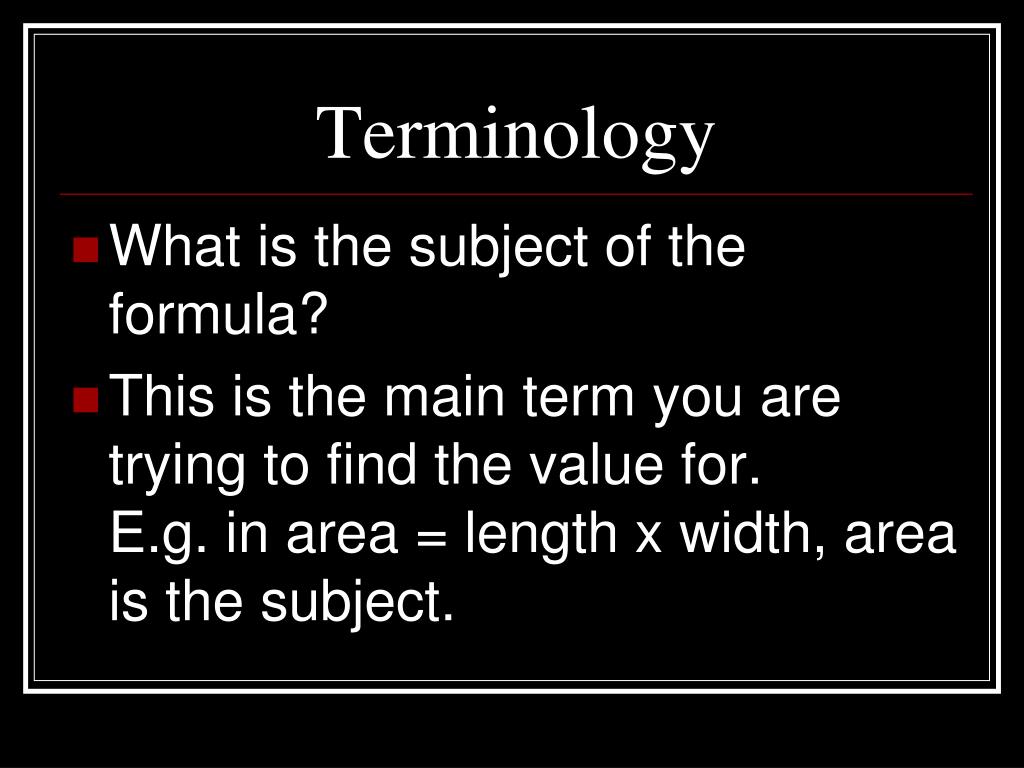 Terminology

What is the subject of the formula?

This is the main term you are trying to find the value for.
E.g. in area = length x width, area is the subject.